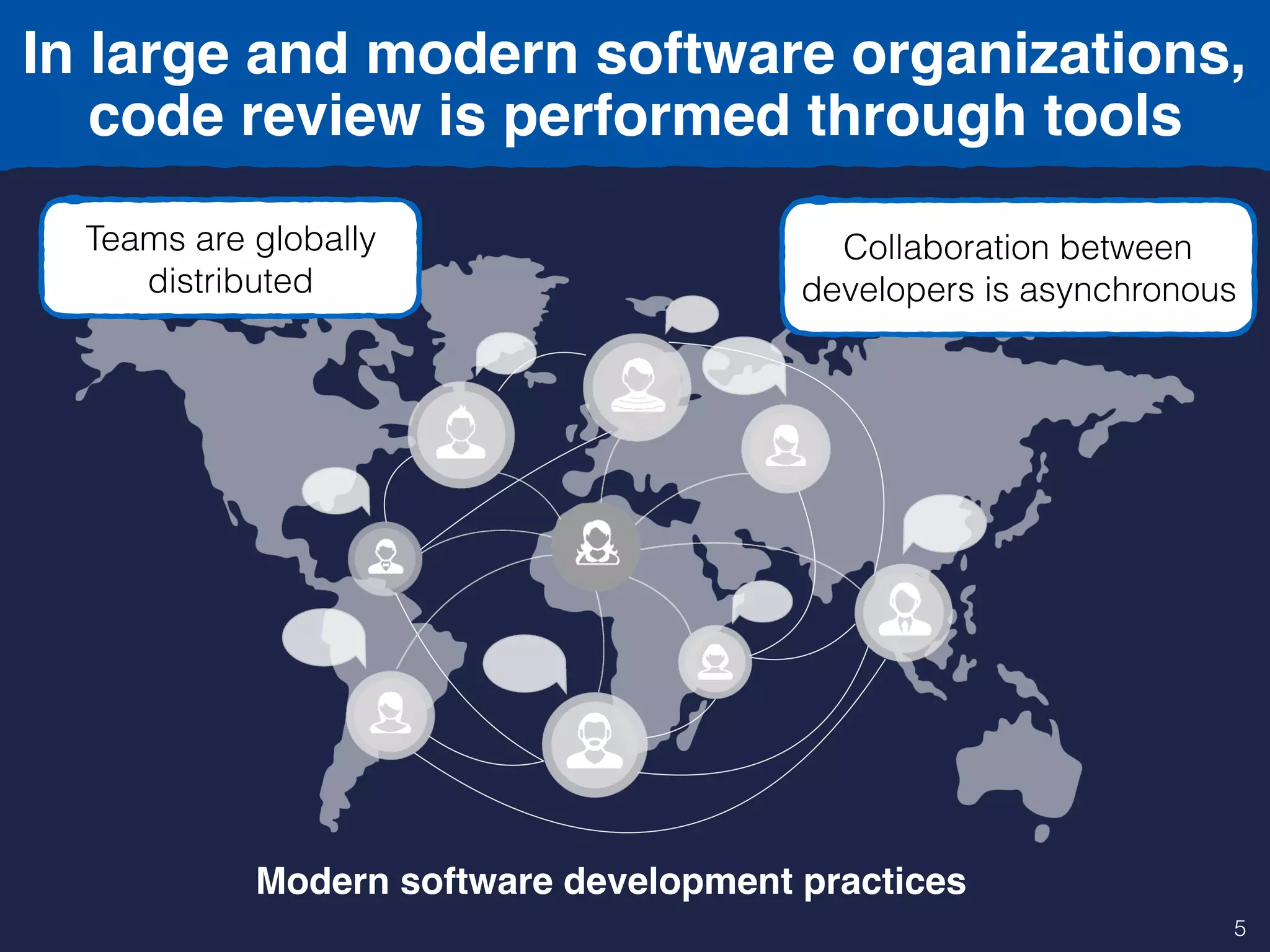 In large and modern software organizations, code review is performed through tools

Teams are globally distributed

Collaboration between developers is asynchronous

Modern software development practices

5